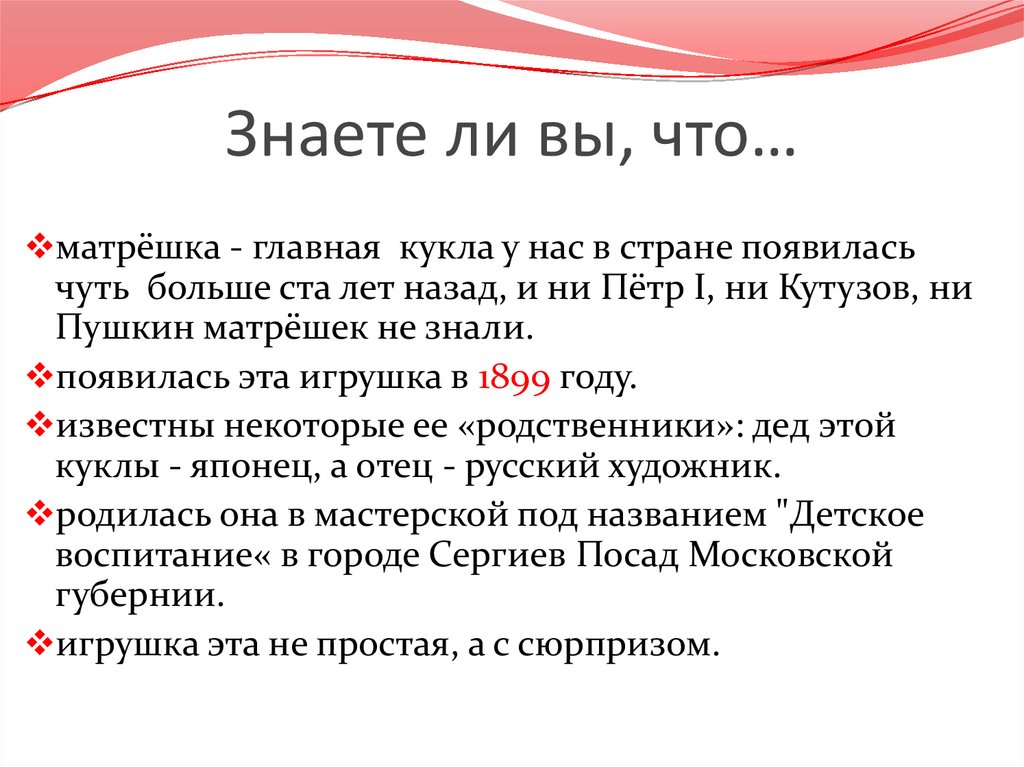 Знаете ли вы, что…

❖матрёшка - главная кукла у нас в стране появилась чуть больше ста лет назад, и ни Пётр I, ни Кутузов, ни Пушкин матрёшек не знали.

❖появилась эта игрушка в 1899 году.

❖известны некоторые ее «родственники»: дед этой куклы - японец, а отец - русский художник.

❖родилась она в мастерской под названием "Детское воспитание« в городе Сергиев Посад Московской губернии.

❖игрушка эта не простая, а с сюрпризом.